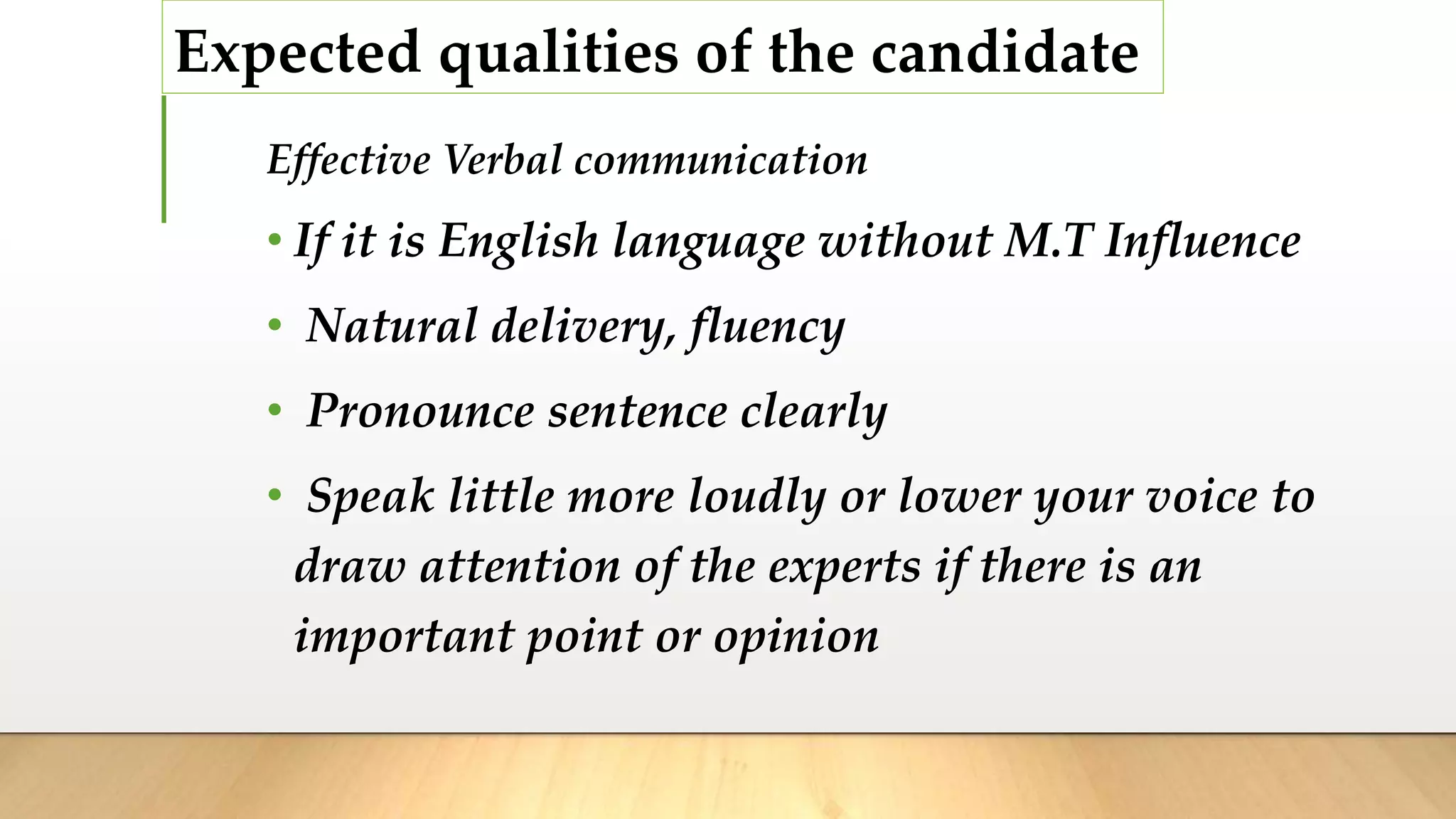 Expected qualities of the candidate

Effective Verbal communication

• If it is English language without M.T Influence

• Natural delivery, fluency

• Pronounce sentence clearly

• Speak little more loudly or lower your voice to draw attention of the experts if there is an important point or opinion